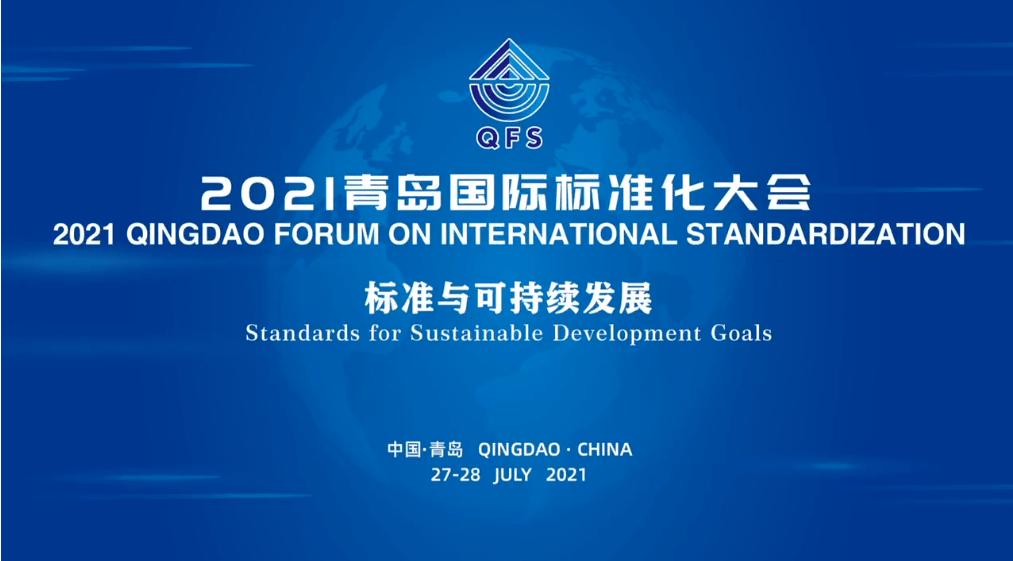 QFS

2021青岛国际标准化大会
2021 QINGDAO FORUM ON INTERNATIONAL STANDARDIZATION

标准与可持续发展
Standards for Sustainable Development Goals

中国·青岛 QINGDAO · CHINA
27-28 JULY 2021